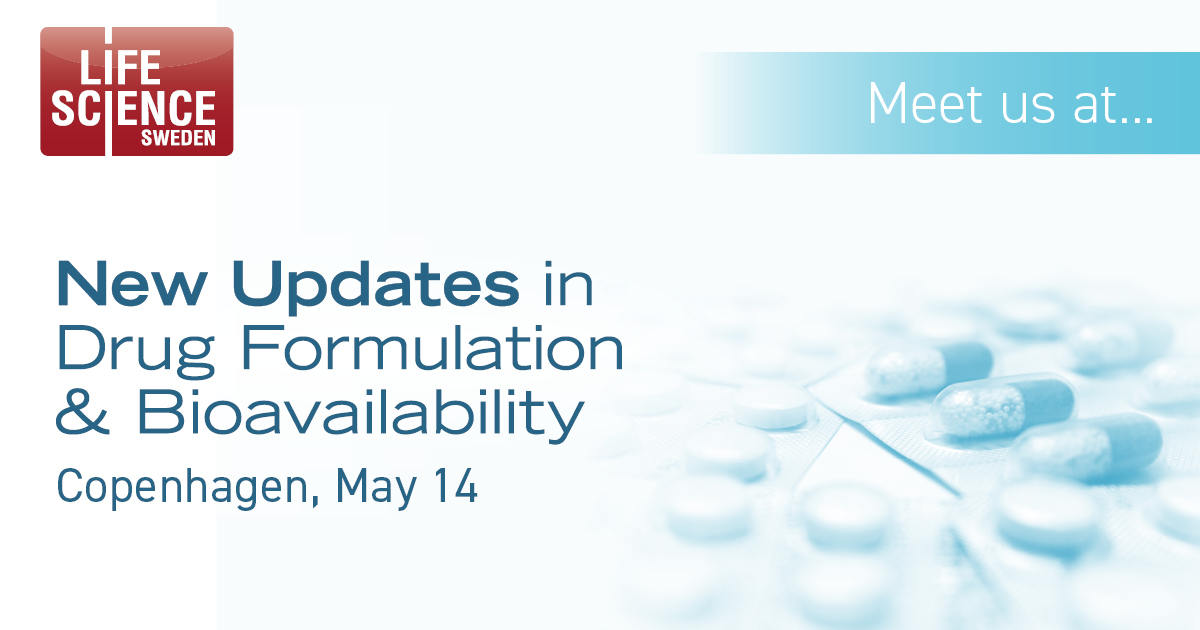 LIFE SCIENCE SWEDEN

Meet us at...

New Updates in Drug Formulation & Bioavailability

Copenhagen, May 14